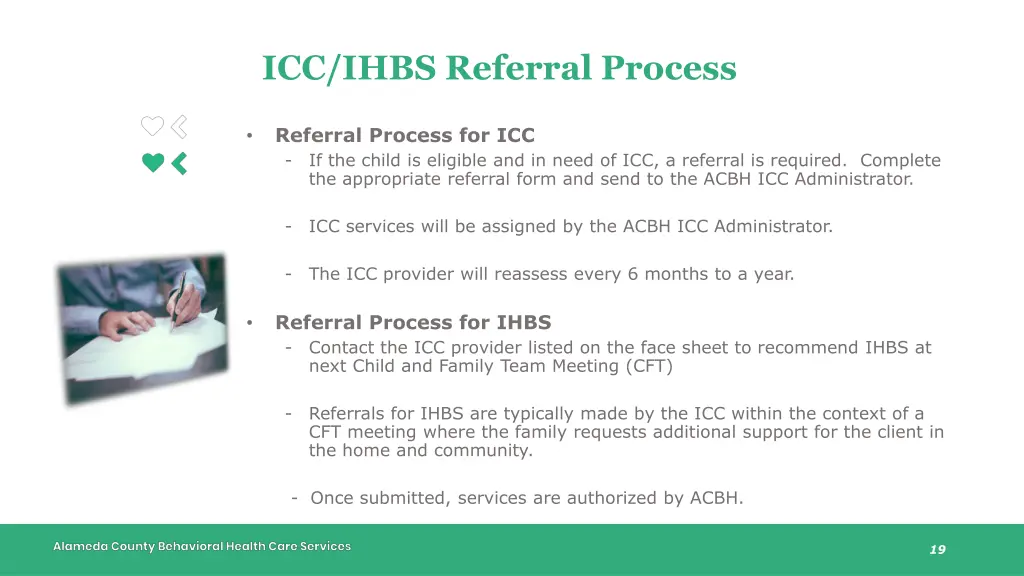 ICC/IHBS Referral Process

• Referral Process for ICC
- If the child is eligible and in need of ICC, a referral is required. Complete the appropriate referral form and send to the ACBH ICC Administrator.

- ICC services will be assigned by the ACBH ICC Administrator.

- The ICC provider will reassess every 6 months to a year.

• Referral Process for IHBS
- Contact the ICC provider listed on the face sheet to recommend IHBS at next Child and Family Team Meeting (CFT)

- Referrals for IHBS are typically made by the ICC within the context of a CFT meeting where the family requests additional support for the client in the home and community.

- Once submitted, services are authorized by ACBH.

Alameda County Behavioral Health Care Services

19